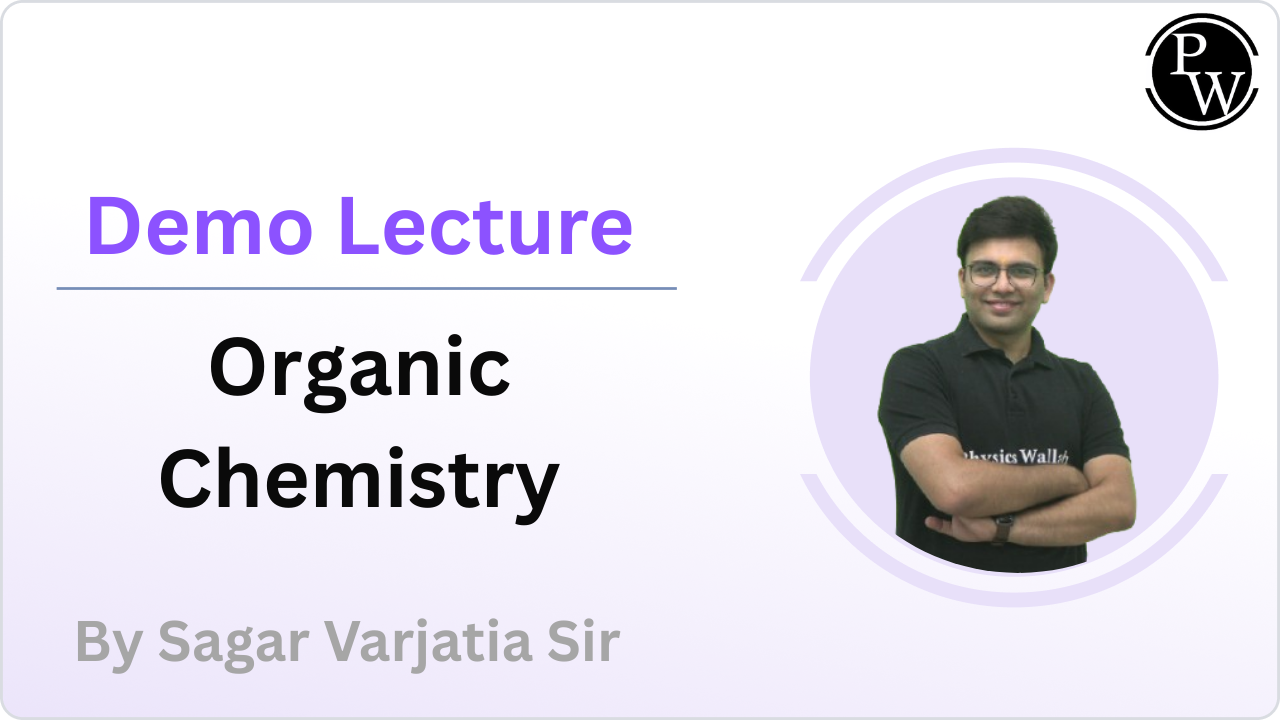 PW

Demo Lecture

Organic Chemistry

By Sagar Varjatia Sir

Physics Wallah